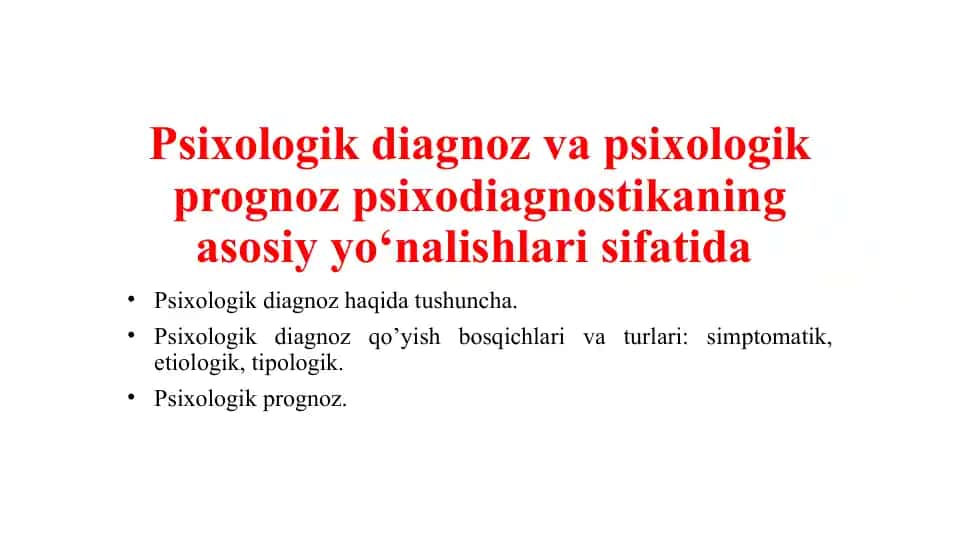 Psixologik diagnoz va psixologik prognoz psixodiagnostikaning asosiy yo‘nalishlari sifatida

• Psixologik diagnoz haqida tushuncha.
• Psixologik diagnoz qo’yish bosqichlari va turlari: simptomatik, etiologik, tipologik.
• Psixologik prognoz.